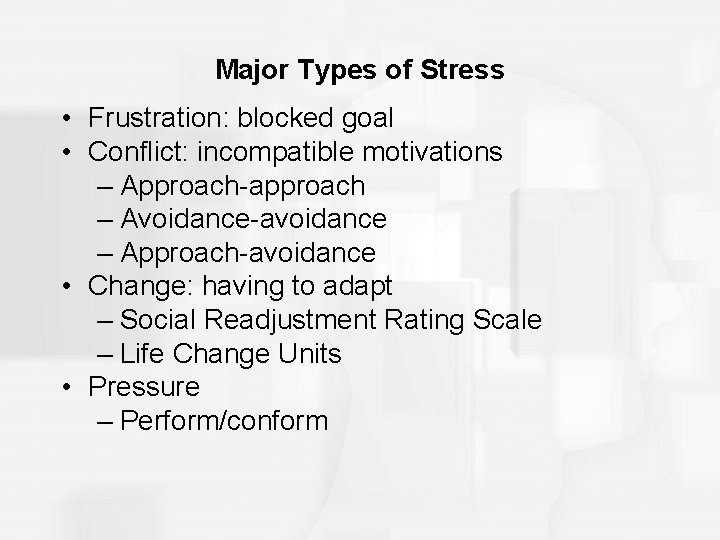 Major Types of Stress

• Frustration: blocked goal
• Conflict: incompatible motivations
– Approach-approach
– Avoidance-avoidance
– Approach-avoidance
• Change: having to adapt
– Social Readjustment Rating Scale
– Life Change Units
• Pressure
– Perform/conform